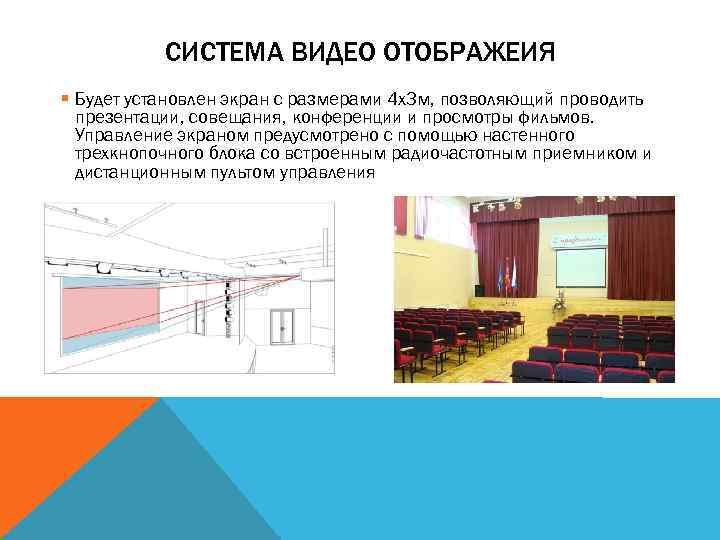 СИСТЕМА ВИДЕО ОТОБРАЖЕИЯ

Будет установлен экран с размерами 4х3м, позволяющий проводить презентации, совещания, конференции и просмотры фильмов. Управление экраном предусмотрено с помощью настенного трехкнопочного блока со встроенным радиочастотным приемником и дистанционным пультом управления